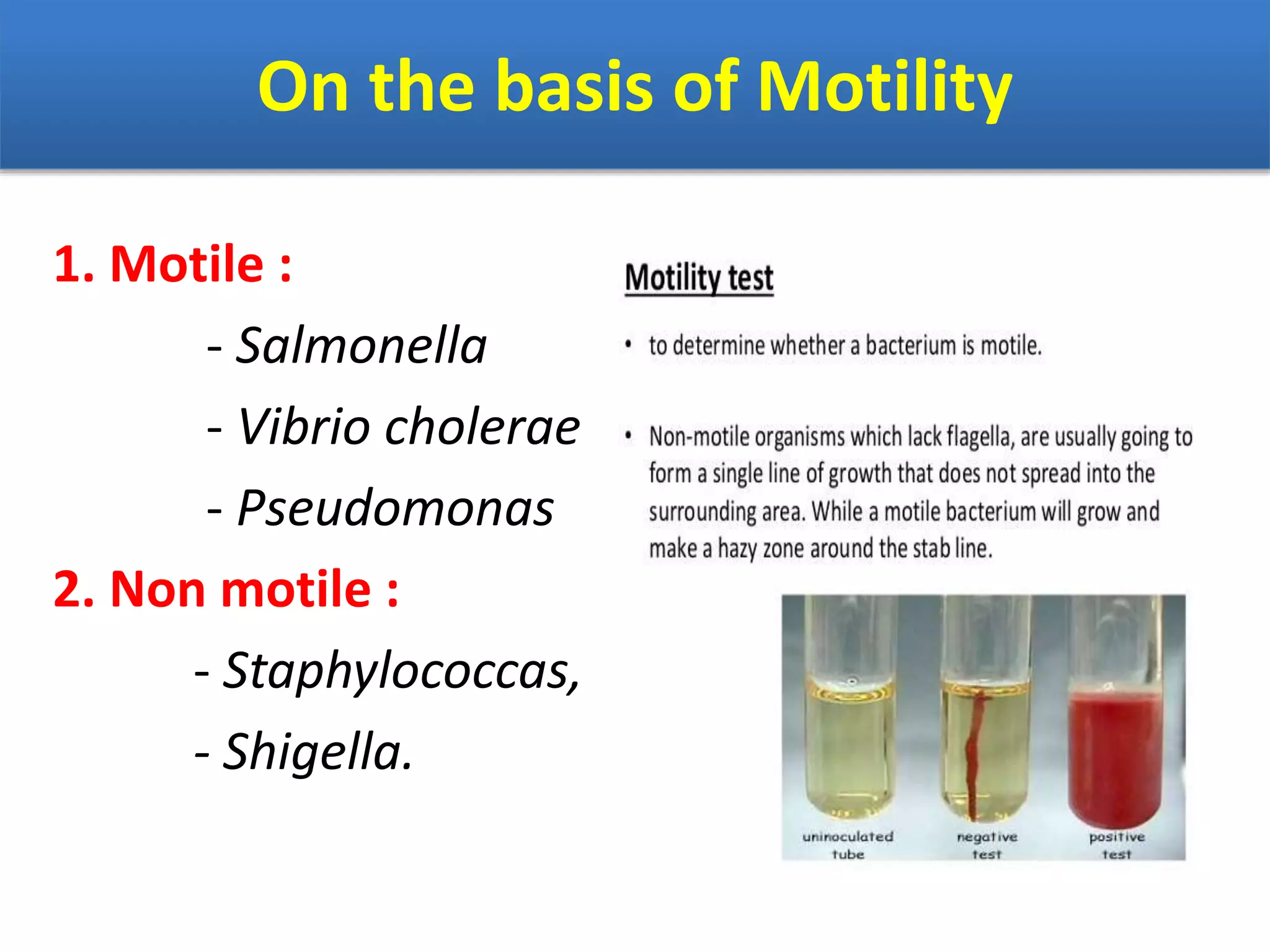 On the basis of Motility

1. Motile :

- Salmonella

- Vibrio cholerae

- Pseudomonas

2. Non motile :

- Staphylococcas,

- Shigella.

Motility test

• to determine whether a bacterium is motile.

• Non-motile organisms which lack flagella, are usually going to form a single line of growth that does not spread into the surrounding area. While a motile bacterium will grow and make a hazy zone around the stab line.

uninoculated tube

negative test

positive test